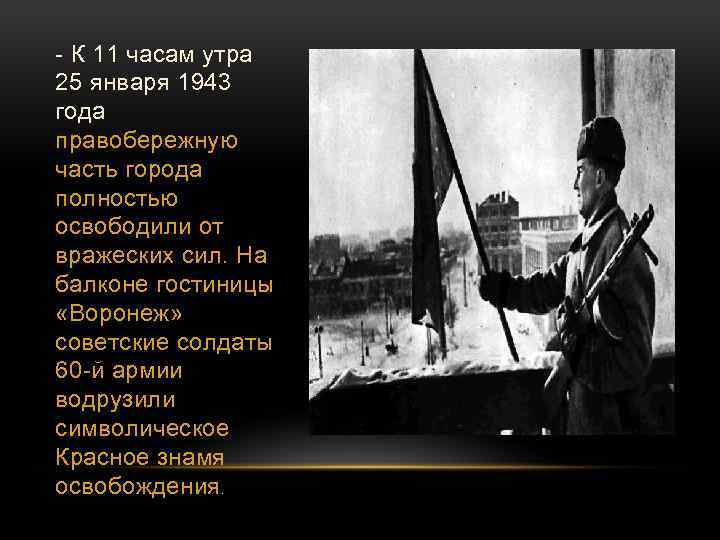 - К 11 часам утра 25 января 1943 года правобережную часть города полностью освободили от вражеских сил. На балконе гостиницы «Воронеж» советские солдаты 60-й армии водрузили символическое Красное знамя освобождения.